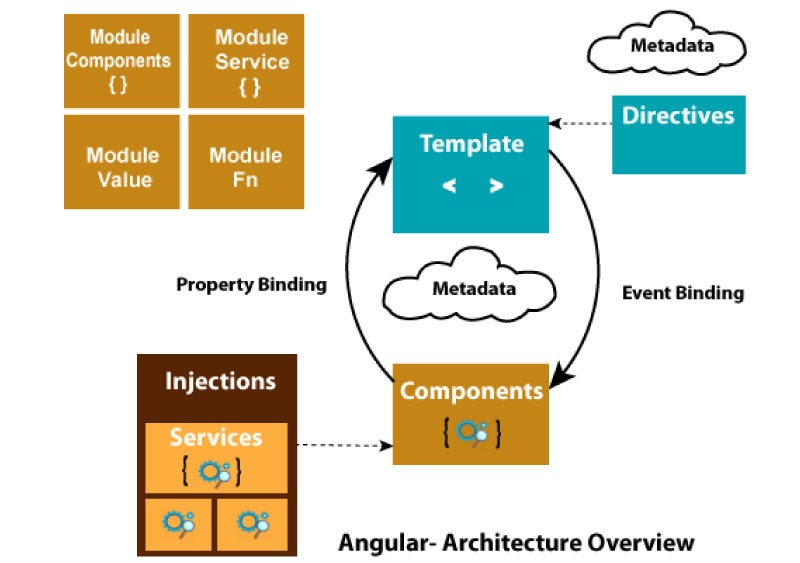 Module Components
{ }

Module Service
{ }

Module Value

Module Fn

Metadata

Directives

Template
< >

Property Binding

Metadata

Event Binding

Injections

Services
{ }

Components
{ }

Angular- Architecture Overview